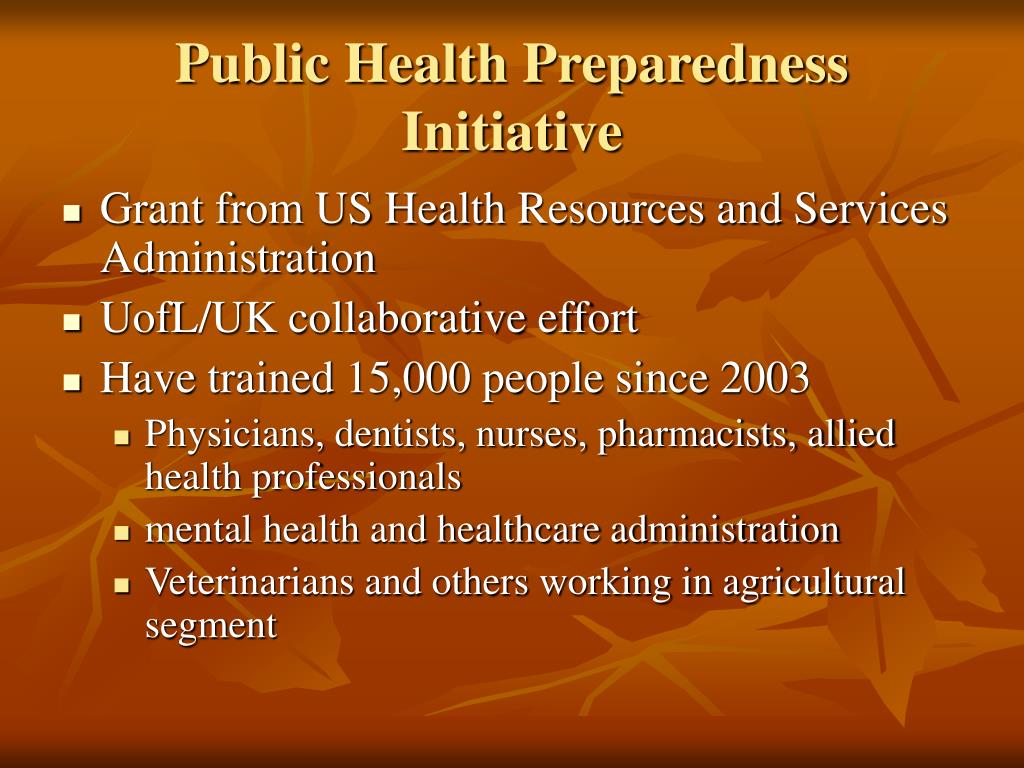 Public Health Preparedness Initiative

- Grant from US Health Resources and Services Administration
- UofL/UK collaborative effort
- Have trained 15,000 people since 2003
  - Physicians, dentists, nurses, pharmacists, allied health professionals
  - mental health and healthcare administration
  - Veterinarians and others working in agricultural segment